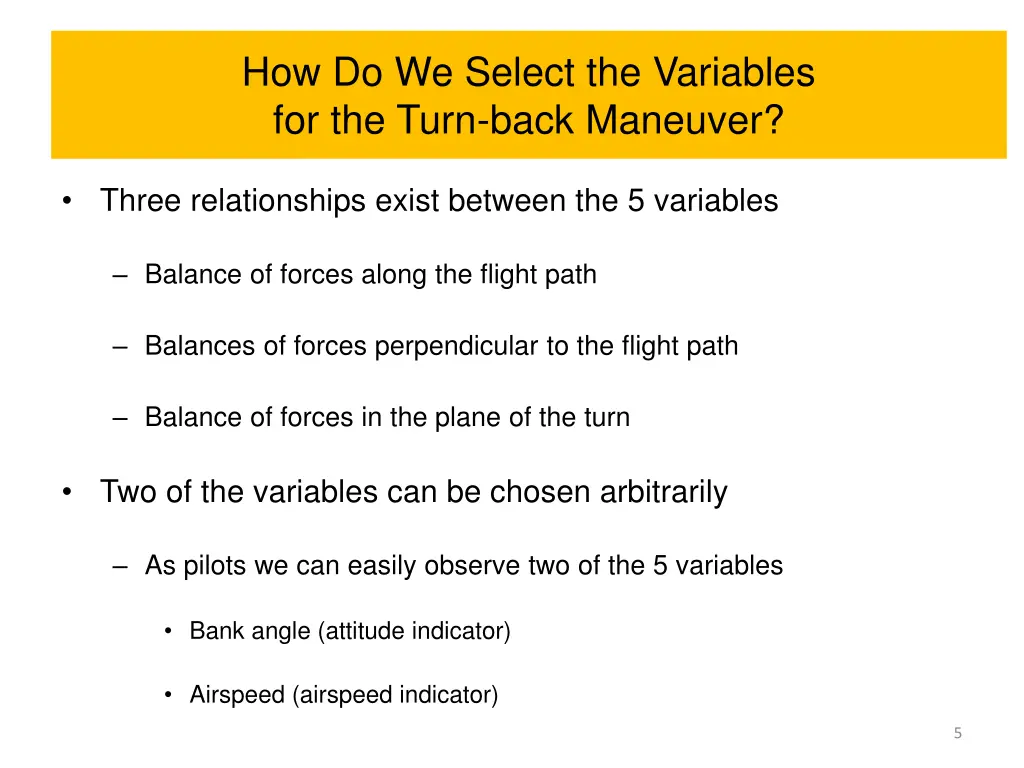 How Do We Select the Variables for the Turn-back Maneuver?

• Three relationships exist between the 5 variables

– Balance of forces along the flight path

– Balances of forces perpendicular to the flight path

– Balance of forces in the plane of the turn

• Two of the variables can be chosen arbitrarily

– As pilots we can easily observe two of the 5 variables

• Bank angle (attitude indicator)

• Airspeed (airspeed indicator)

5